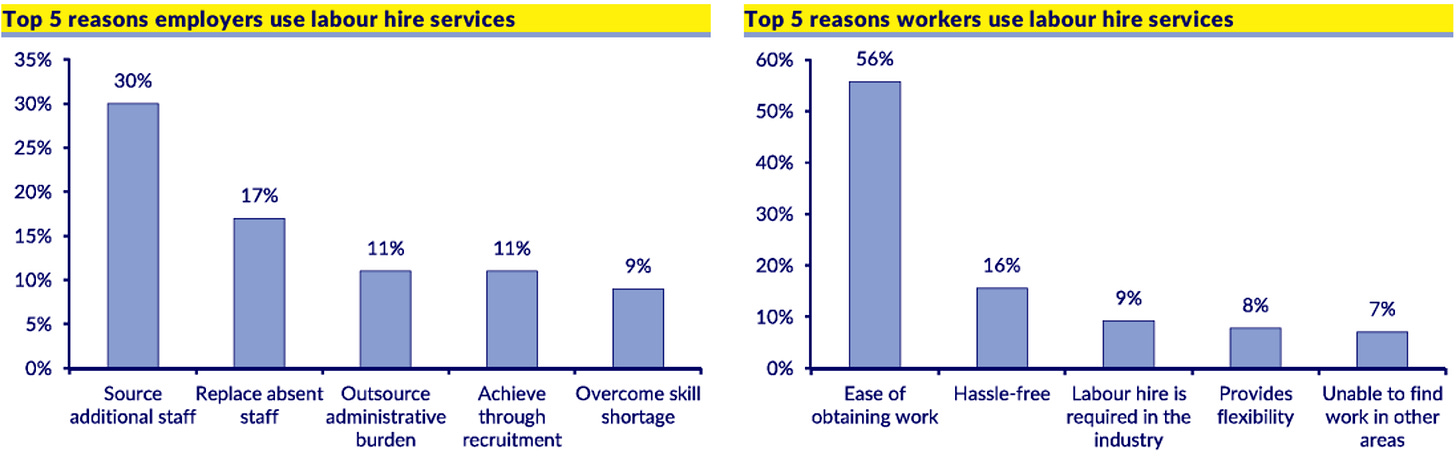 Top 5 reasons employers use labour hire services

35%
30%
25%
20%
15%
10%
5%
0%

30%
17%
11%
11%
9%

Source additional staff
Replace absent staff
Outsource administrative burden
Achieve through recruitment
Overcome skill shortage

Top 5 reasons workers use labour hire services

60%
50%
40%
30%
20%
10%
0%

56%
16%
9%
8%
7%

Ease of obtaining work
Hassle-free
Labour hire is required in the industry
Provides flexibility
Unable to find work in other areas